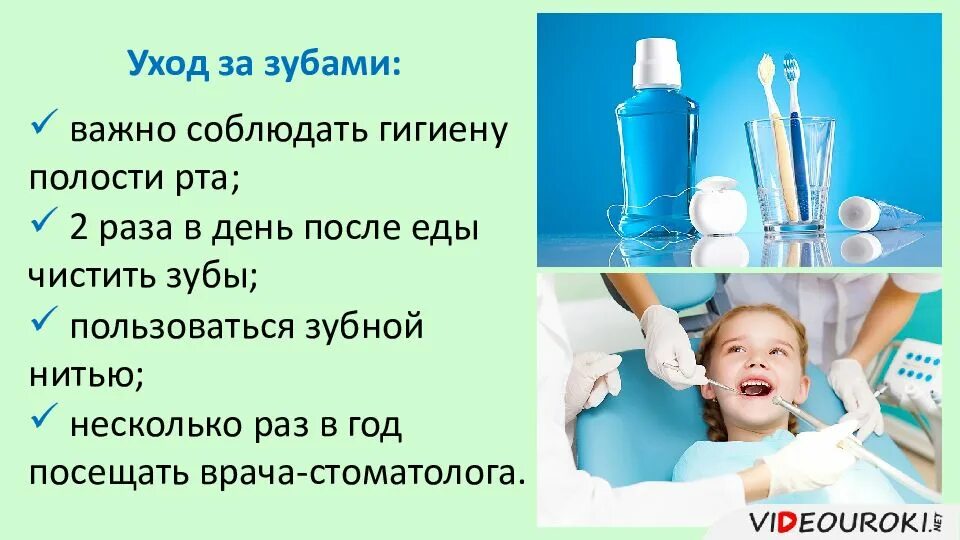 Уход за зубами:

✓ важно соблюдать гигиену полости рта;

✓ 2 раза в день после еды чистить зубы;

✓ пользоваться зубной нитью;

✓ несколько раз в год посещать врача-стоматолога.

VIDEOUROKI.NET